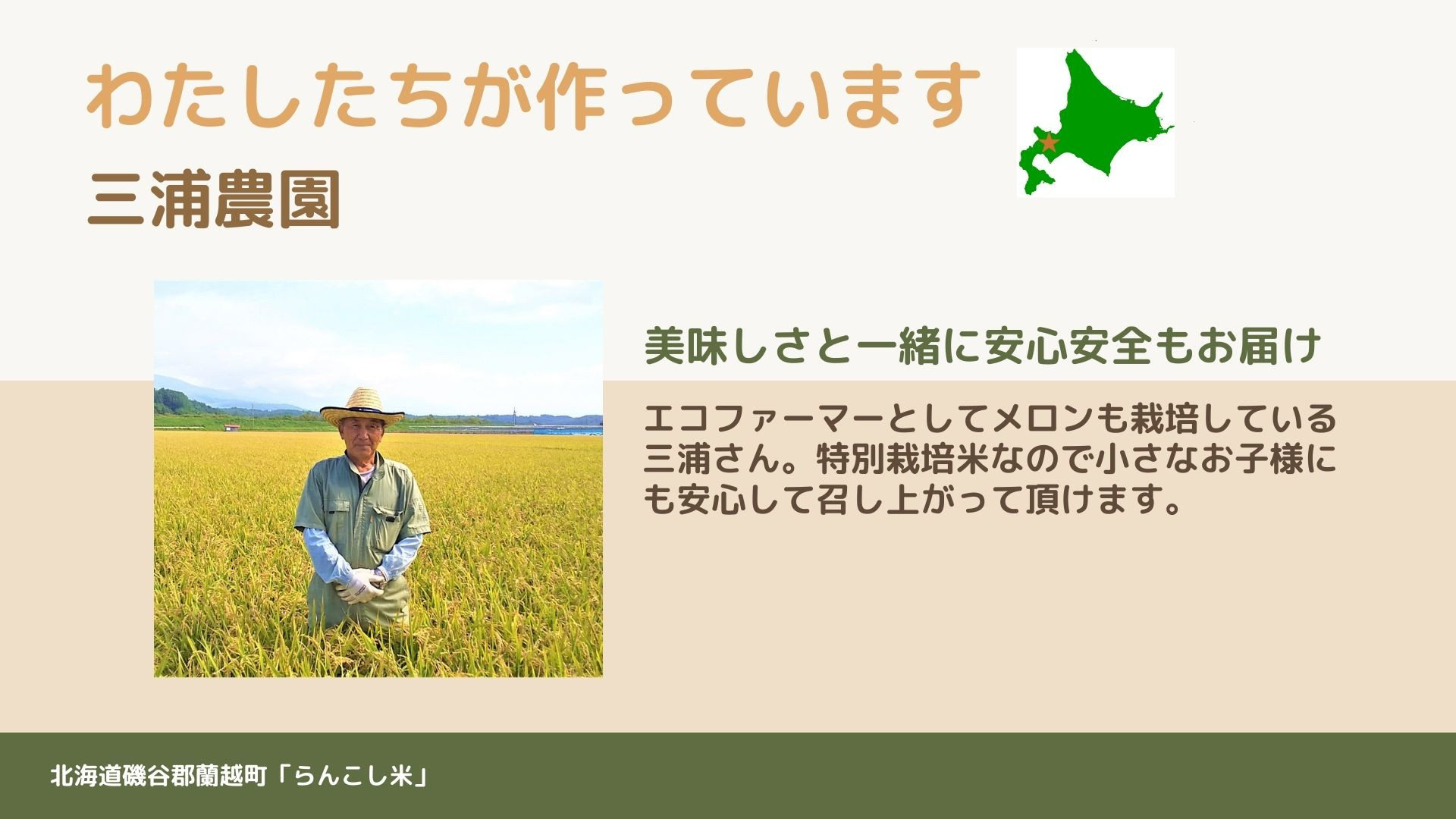 わたしたちが作っています

三浦農園

美味しさと一緒に安心安全もお届け

エコファーマーとしてメロンも栽培している三浦さん。特別栽培米なので小さなお子様にも安心して召し上がって頂けます。

北海道磯谷郡蘭越町「らんこし米」